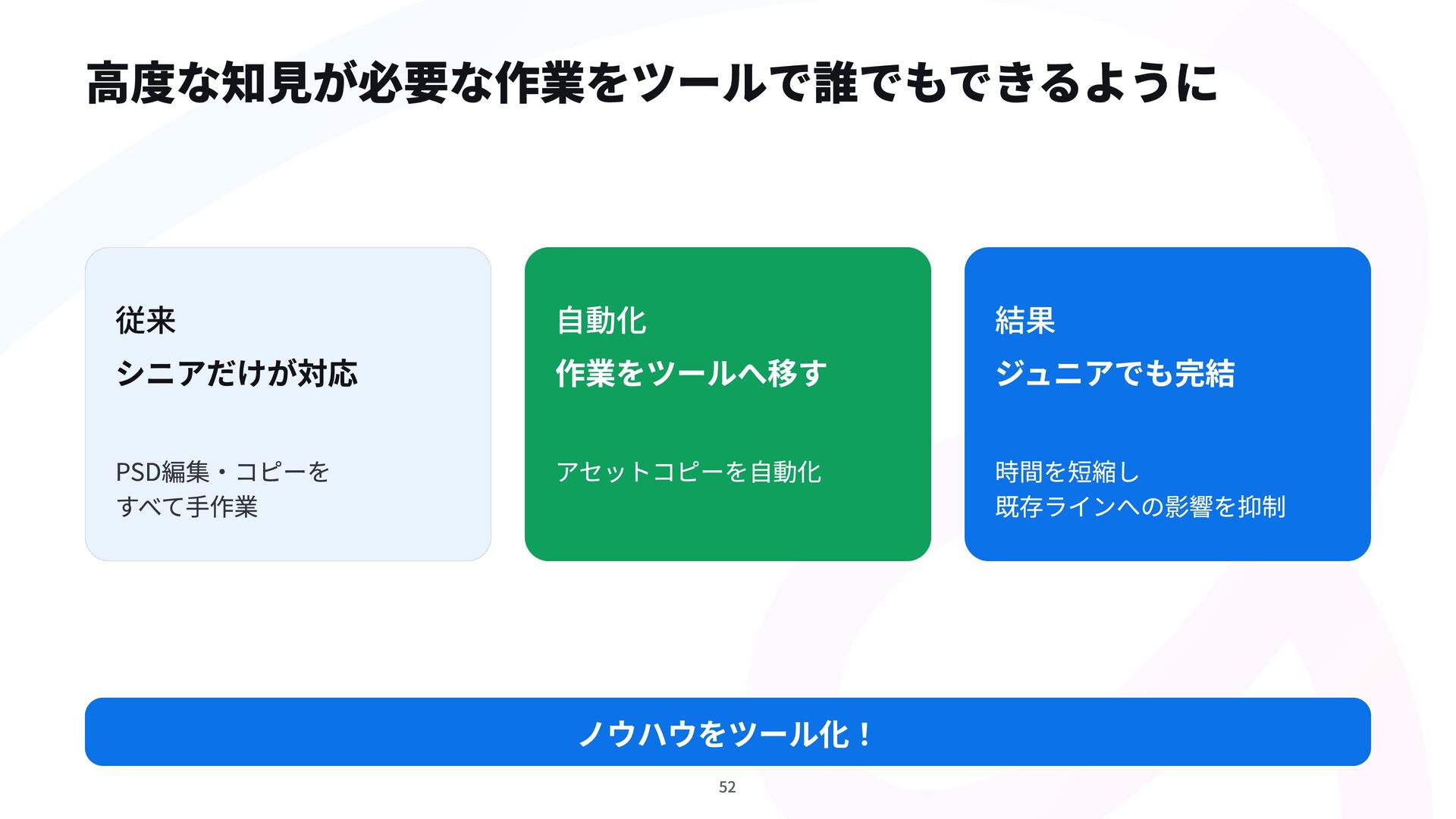 高度な知見が必要な作業をツールで誰でもできるように

従来

シニアだけが対応

PSD編集・コピーを
すべて手作業

自動化

作業をツールへ移す

アセットコピーを自動化

結果

ジュニアでも完結

時間を短縮し
既存ラインへの影響を抑制

ノウハウをツール化！

52